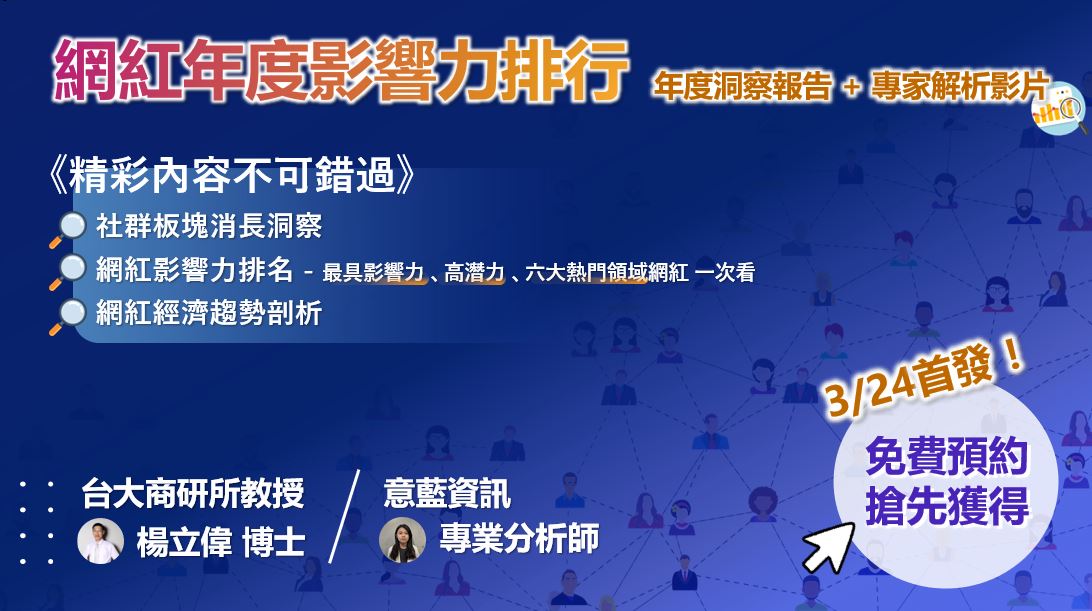 網紅年度影響力排行

年度洞察報告 + 專家解析影片

《精彩內容不可錯過》

社群板塊消長洞察

網紅影響力排名 - 最具影響力、高潛力、六大熱門領域網紅 一次看

網紅經濟趨勢剖析

3/24首發！

免費預約
搶先獲得

台大商研所教授
楊立偉 博士

意藍資訊
專業分析師